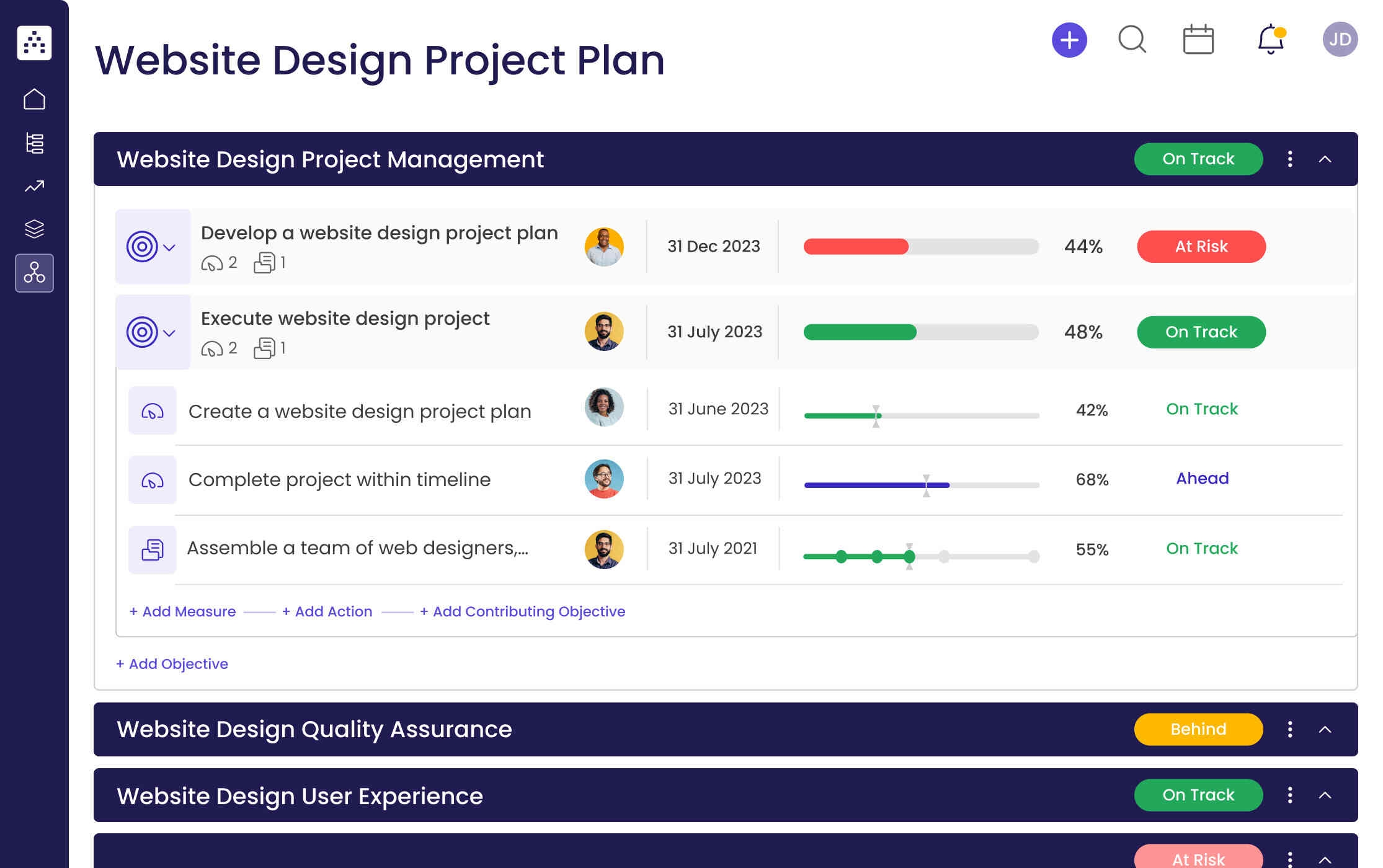 Website Design Project Plan

JD

Website Design Project Management

On Track

Develop a website design project plan
2 1
31 Dec 2023
44%
At Risk

Execute website design project
2 1
31 July 2023
48%
On Track

Create a website design project plan
31 June 2023
42%
On Track

Complete project within timeline
31 July 2023
68%
Ahead

Assemble a team of web designers,...
31 July 2021
55%
On Track

+ Add Measure + Add Action + Add Contributing Objective

+ Add Objective

Website Design Quality Assurance

Behind

Website Design User Experience

On Track

At Risk